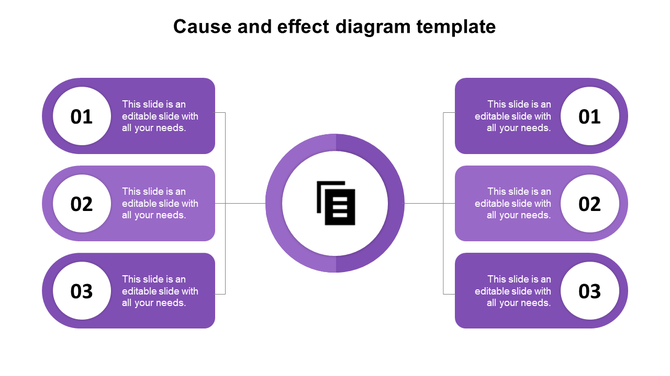 Cause and effect diagram template

01
This slide is an editable slide with all your needs.

02
This slide is an editable slide with all your needs.

03
This slide is an editable slide with all your needs.

This slide is an editable slide with all your needs.
01

This slide is an editable slide with all your needs.
02

This slide is an editable slide with all your needs.
03